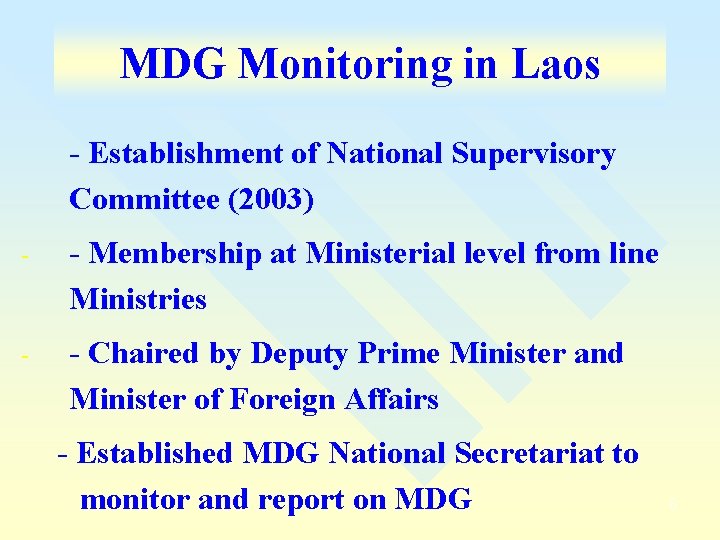 MDG Monitoring in Laos

- Establishment of National Supervisory Committee (2003)

- - Membership at Ministerial level from line Ministries

- - Chaired by Deputy Prime Minister and Minister of Foreign Affairs

- Established MDG National Secretariat to monitor and report on MDG